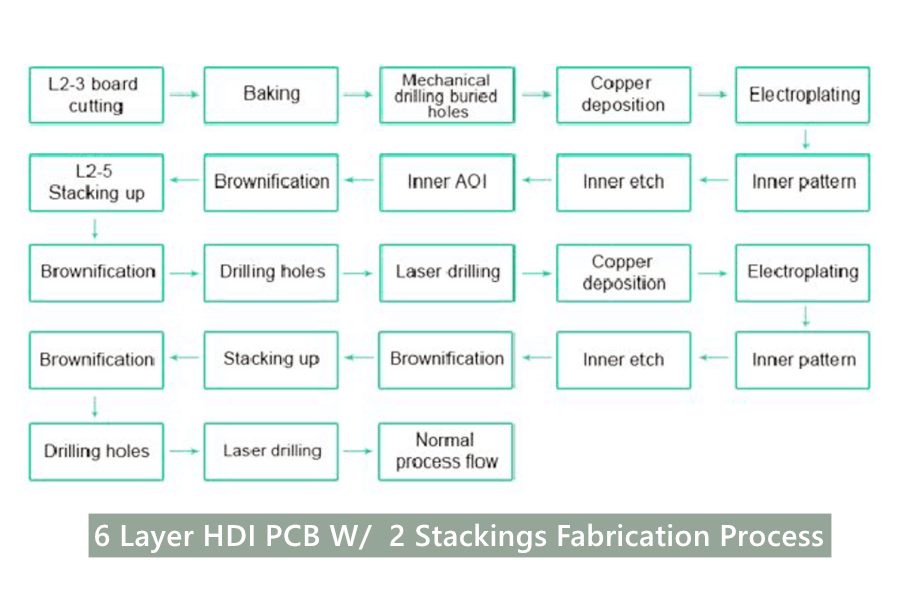 L2-3 board cutting

Baking

Mechanical drilling buried holes

Copper deposition

Electroplating

Inner pattern

Inner etch

Inner AOI

Brownification

L2-5 Stacking up

Brownification

Drilling holes

Laser drilling

Copper deposition

Electroplating

Inner pattern

Inner etch

Brownification

Stacking up

Brownification

Drilling holes

Laser drilling

Normal process flow

6 Layer HDI PCB W/ 2 Stackings Fabrication Process